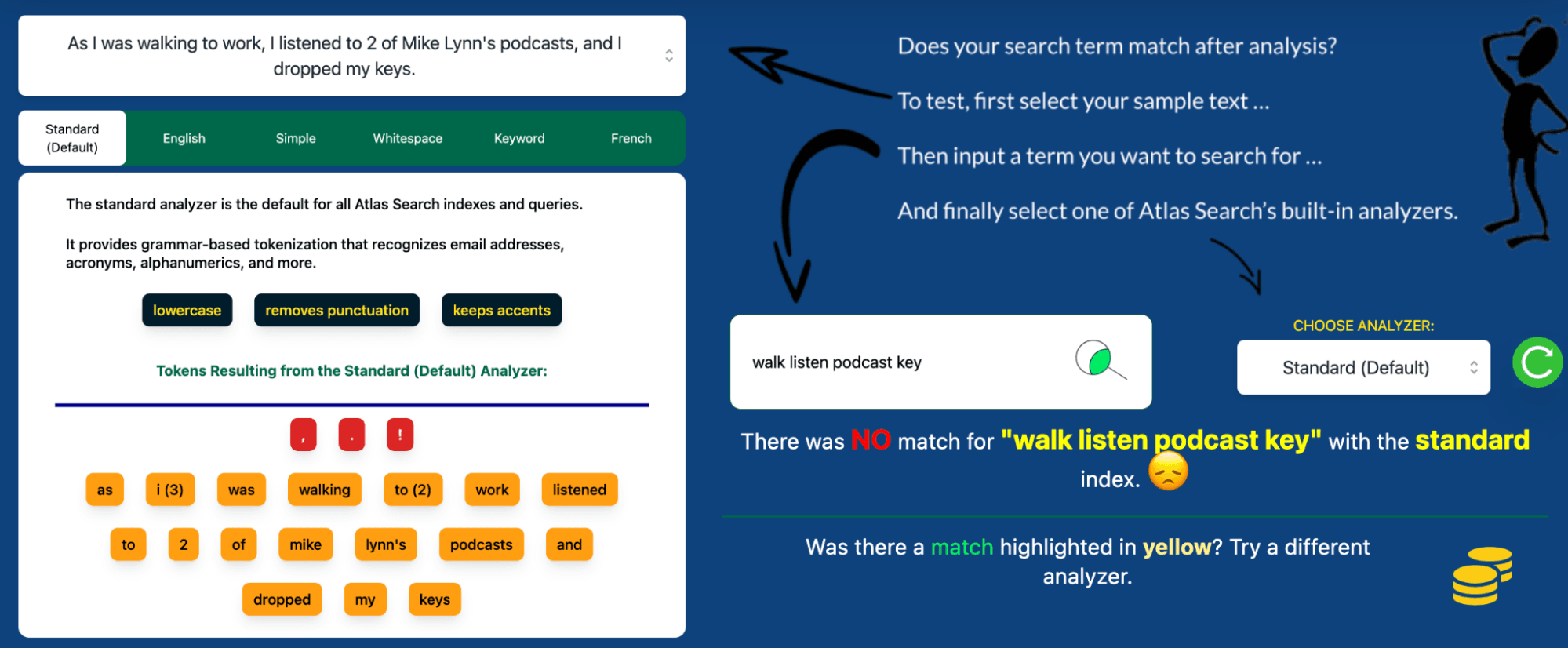 As I was walking to work, I listened to 2 of Mike Lynn's podcasts, and I dropped my keys.

Standard (Default)

English

Simple

Whitespace

Keyword

French

The standard analyzer is the default for all Atlas Search indexes and queries.

It provides grammar-based tokenization that recognizes email addresses, acronyms, alphanumerics, and more.

lowercase

removes punctuation

keeps accents

Tokens Resulting from the Standard (Default) Analyzer:

,

.

!

as

i (3)

was

walking

to (2)

work

listened

to

2

of

mike

lynn's

podcasts

and

dropped

my

keys

Does your search term match after analysis?

To test, first select your sample text ...

Then input a term you want to search for ...

And finally select one of Atlas Search's built-in analyzers.

walk listen podcast key

CHOOSE ANALYZER:

Standard (Default)

There was NO match for "walk listen podcast key" with the standard index.

Was there a match highlighted in yellow? Try a different analyzer.